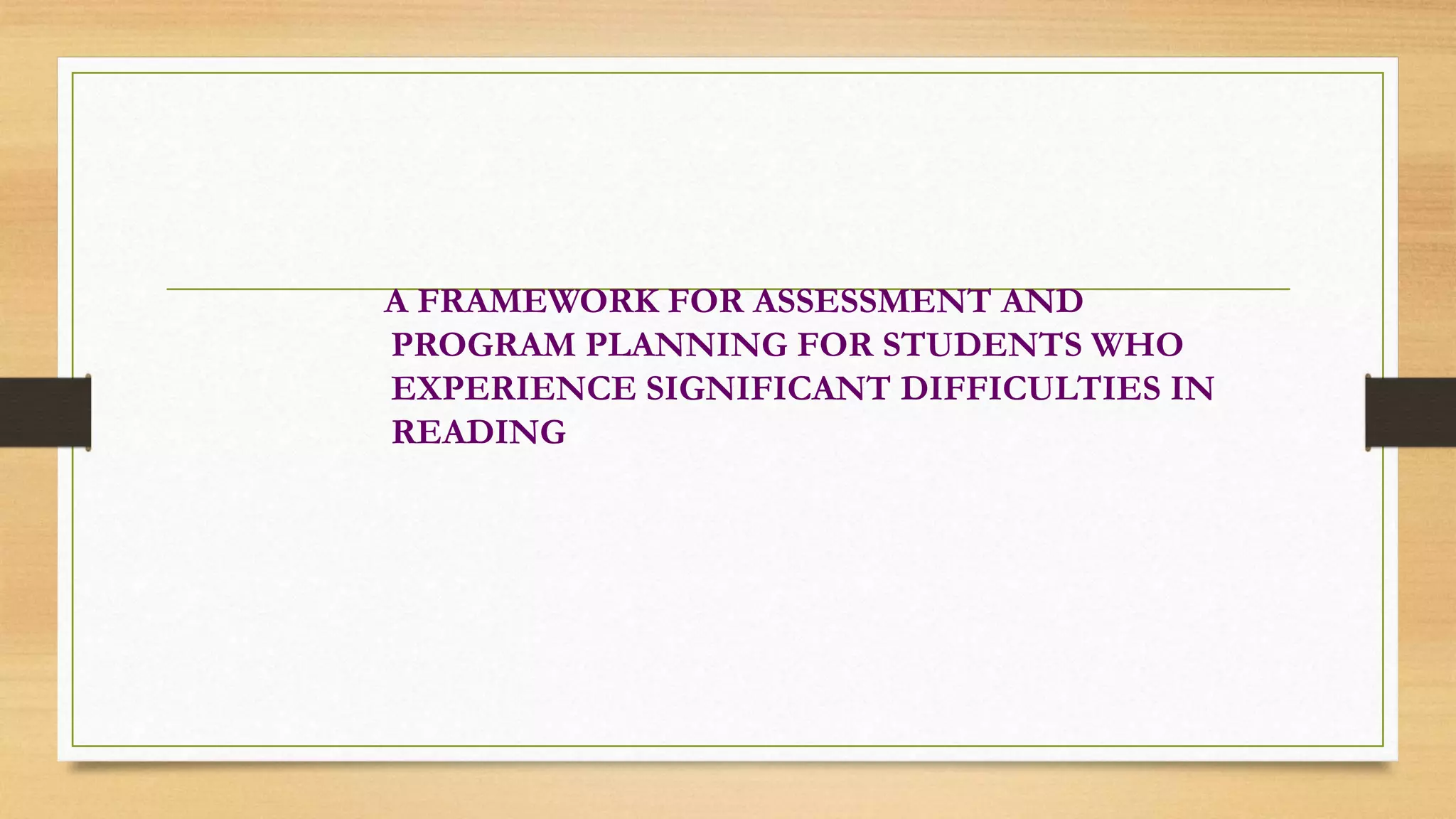 A FRAMEWORK FOR ASSESSMENT AND PROGRAM PLANNING FOR STUDENTS WHO EXPERIENCE SIGNIFICANT DIFFICULTIES IN READING